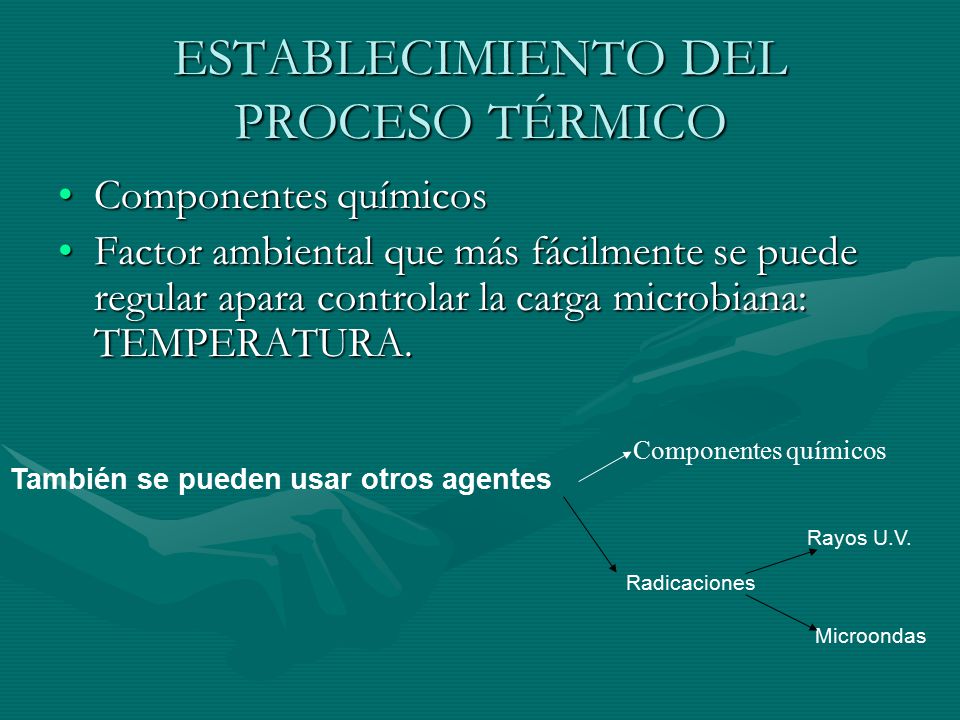 ESTABLECIMIENTO DEL PROCESO TÉRMICO

• Componentes químicos
• Factor ambiental que más fácilmente se puede regular apara controlar la carga microbiana: TEMPERATURA.

También se pueden usar otros agentes

Componentes químicos

Radicaciones

Rayos U.V.

Microondas